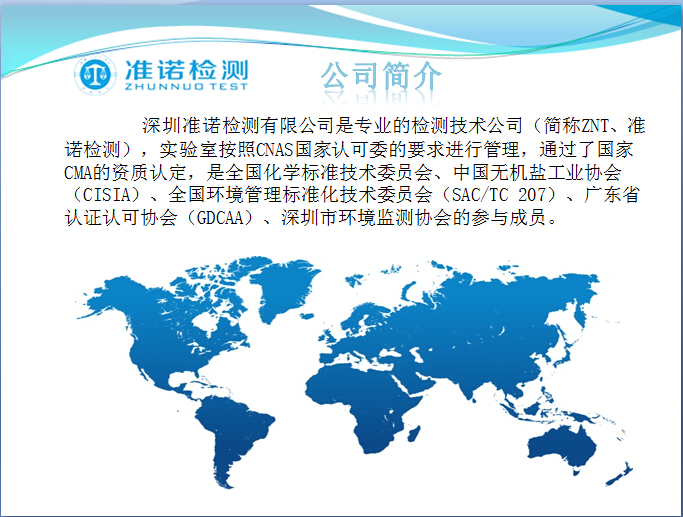 准诺检测
ZHUNNUO TEST

公司简介

深圳准诺检测有限公司是专业的检测技术公司（简称ZNT、准诺检测），实验室按照CNAS国家认可委的要求进行管理，通过了国家CMA的资质认定，是全国化学标准技术委员会、中国无机盐工业协会（CISIA）、全国环境管理标准化技术委员会（SAC/TC 207）、广东省认证认可协会（GDCAA）、深圳市环境监测协会的参与成员。